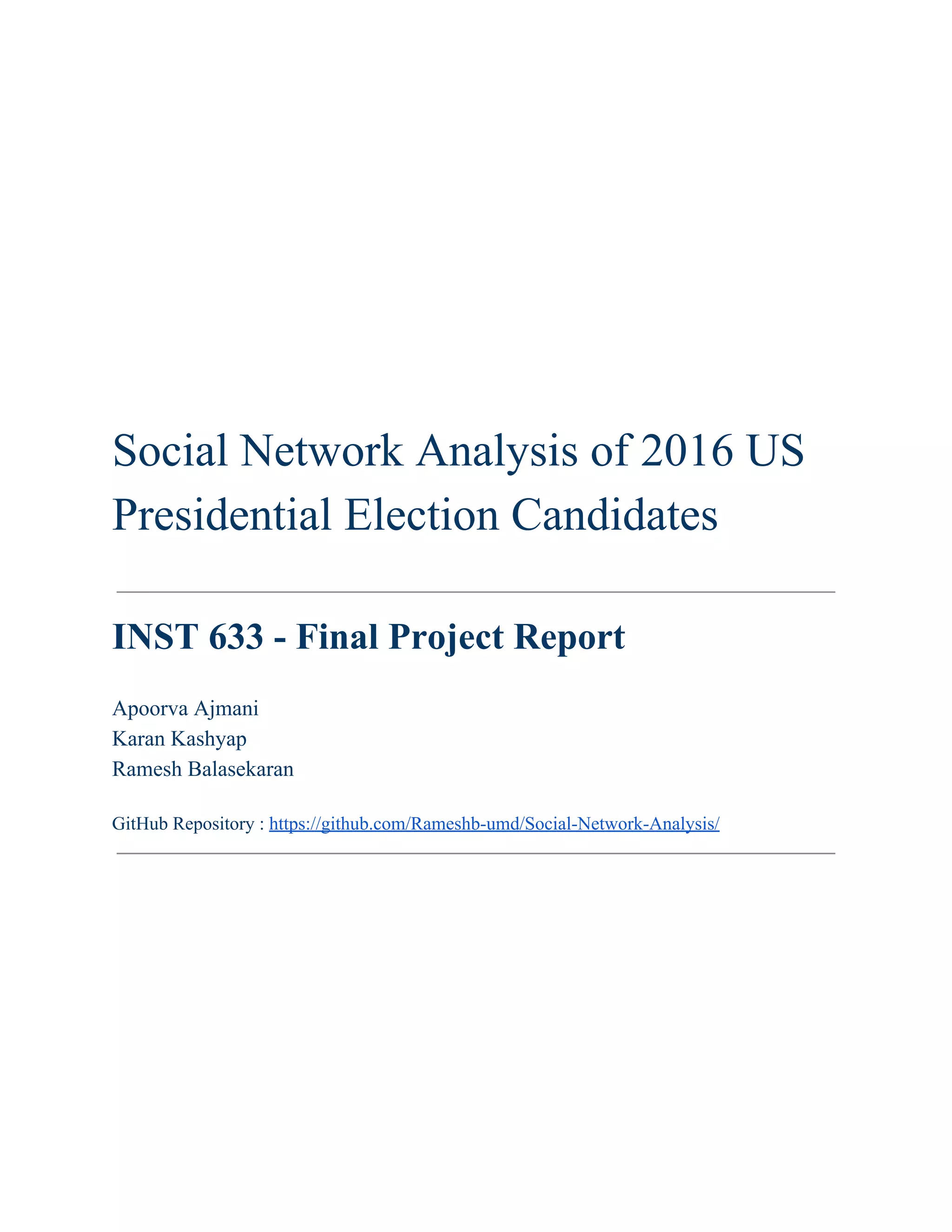 Social Network Analysis of 2016 US Presidential Election Candidates

INST 633 - Final Project Report

Apoorva Ajmani
Karan Kashyap
Ramesh Balasekaran

GitHub Repository : https://github.com/Rameshb-umd/Social-Network-Analysis/